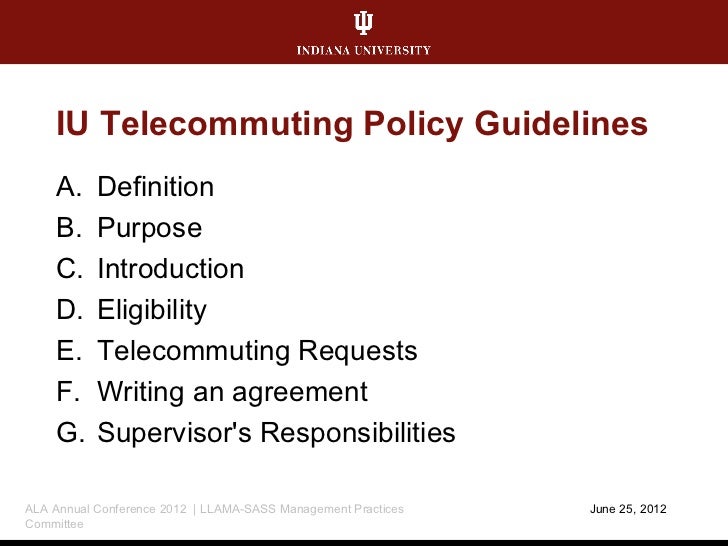 INDIANA UNIVERSITY

IU Telecommuting Policy Guidelines

A. Definition
B. Purpose
C. Introduction
D. Eligibility
E. Telecommuting Requests
F. Writing an agreement
G. Supervisor's Responsibilities

ALA Annual Conference 2012 | LLAMA-SASS Management Practices Committee

June 25, 2012